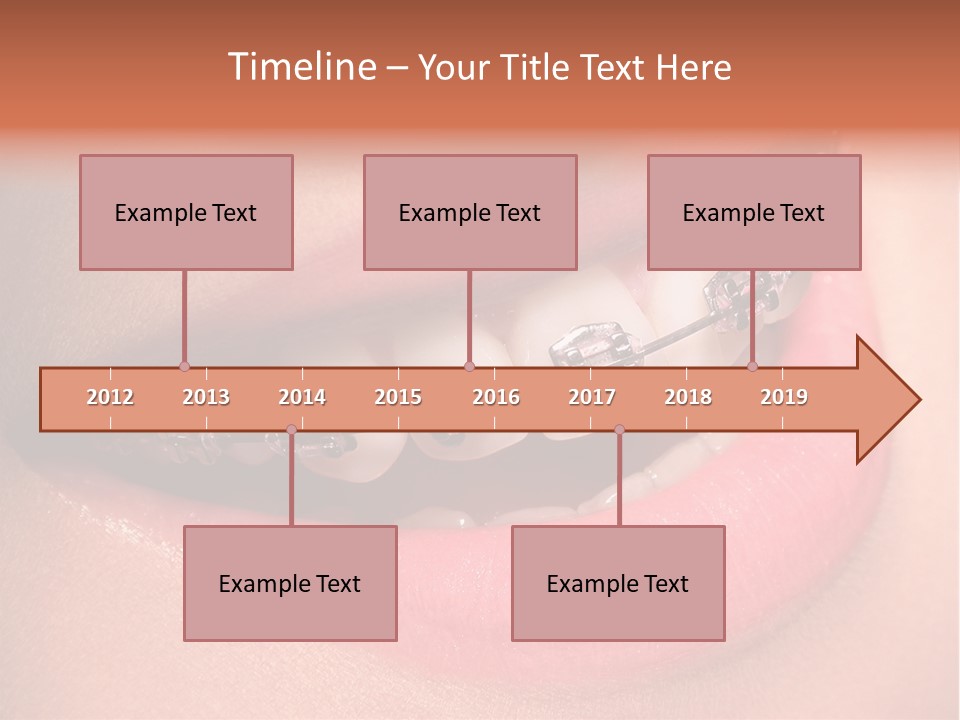 Timeline – Your Title Text Here

Example Text

Example Text

Example Text

2012 2013 2014 2015 2016 2017 2018 2019

Example Text

Example Text